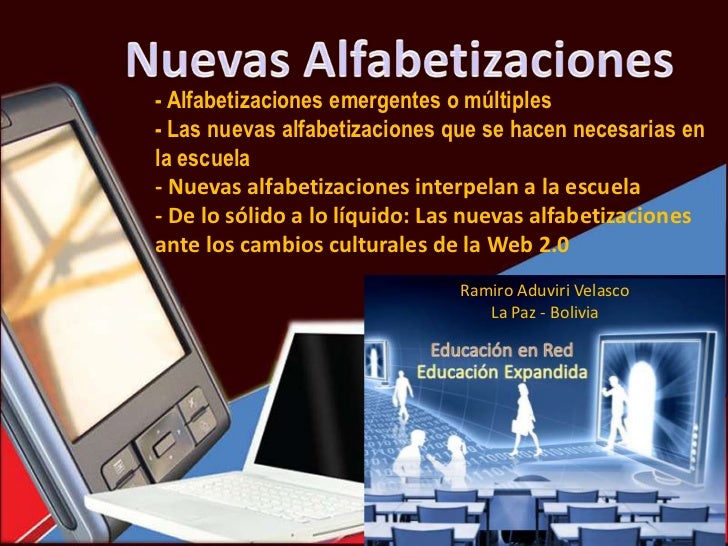 Nuevas Alfabetizaciones

- Alfabetizaciones emergentes o múltiples
- Las nuevas alfabetizaciones que se hacen necesarias en la escuela
- Nuevas alfabetizaciones interpelan a la escuela
- De lo sólido a lo líquido: Las nuevas alfabetizaciones ante los cambios culturales de la Web 2.0

Ramiro Aduviri Velasco
La Paz - Bolivia

Educación en Red
Educación Expandida